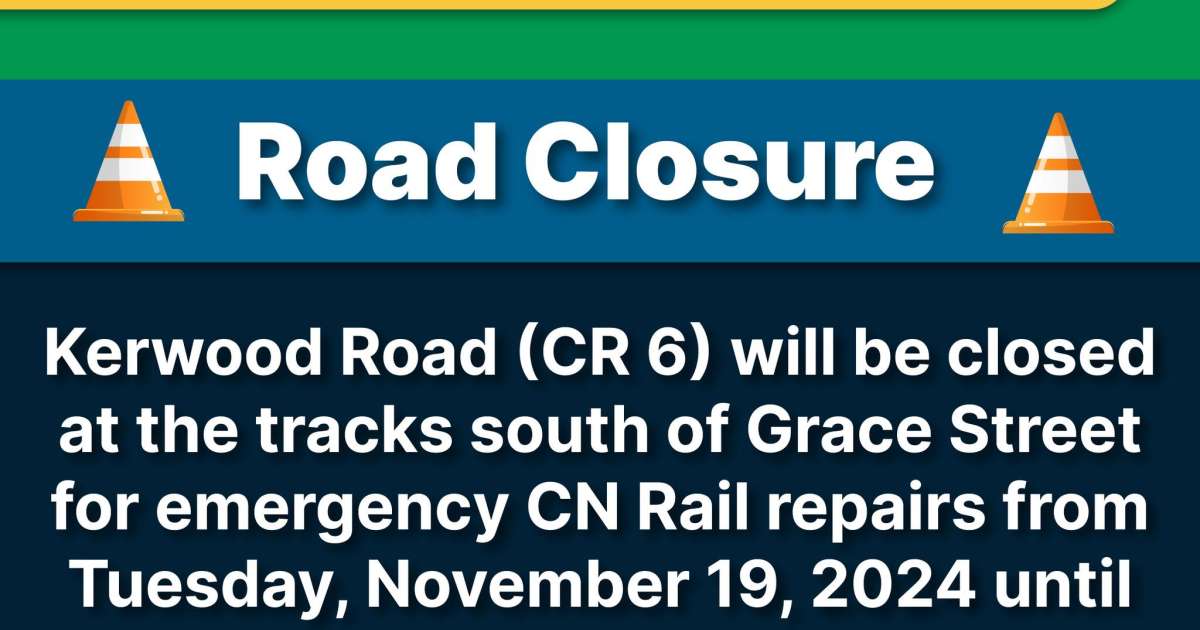 Road Closure

Kerwood Road (CR 6) will be closed at the tracks south of Grace Street for emergency CN Rail repairs from Tuesday, November 19, 2024 until